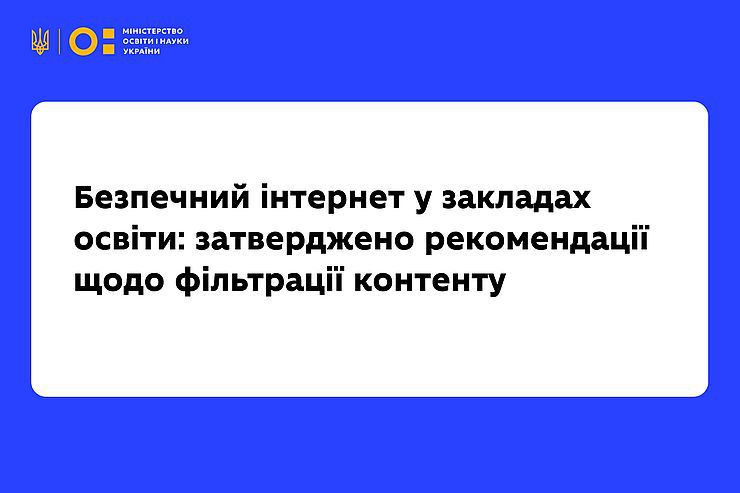 МІНІСТЕРСТВО ОСВІТИ І НАУКИ УКРАЇНИ

Безпечний інтернет у закладах освіти: затверджено рекомендації щодо фільтрації контенту